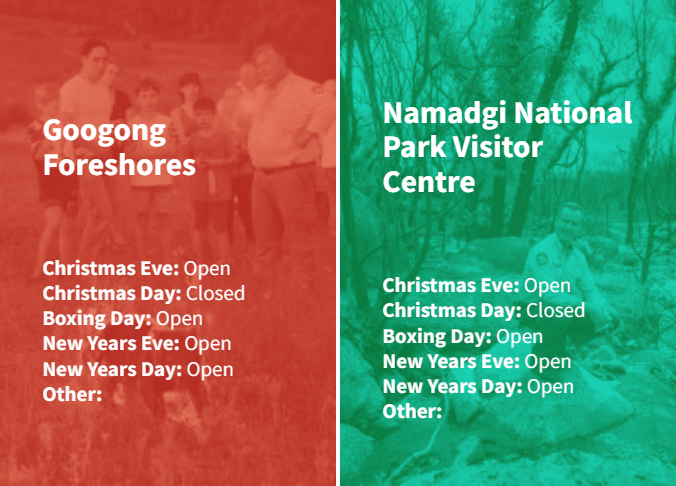 Googong Foreshores

Christmas Eve: Open
Christmas Day: Closed
Boxing Day: Open
New Years Eve: Open
New Years Day: Open
Other:

Namadgi National Park Visitor Centre

Christmas Eve: Open
Christmas Day: Closed
Boxing Day: Open
New Years Eve: Open
New Years Day: Open
Other: